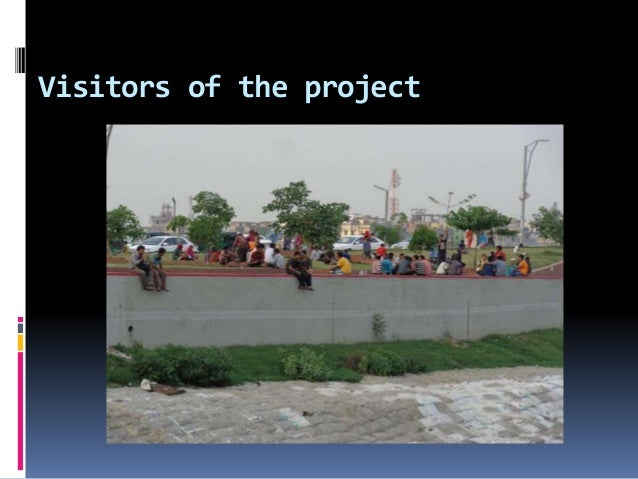 Visitors of the project